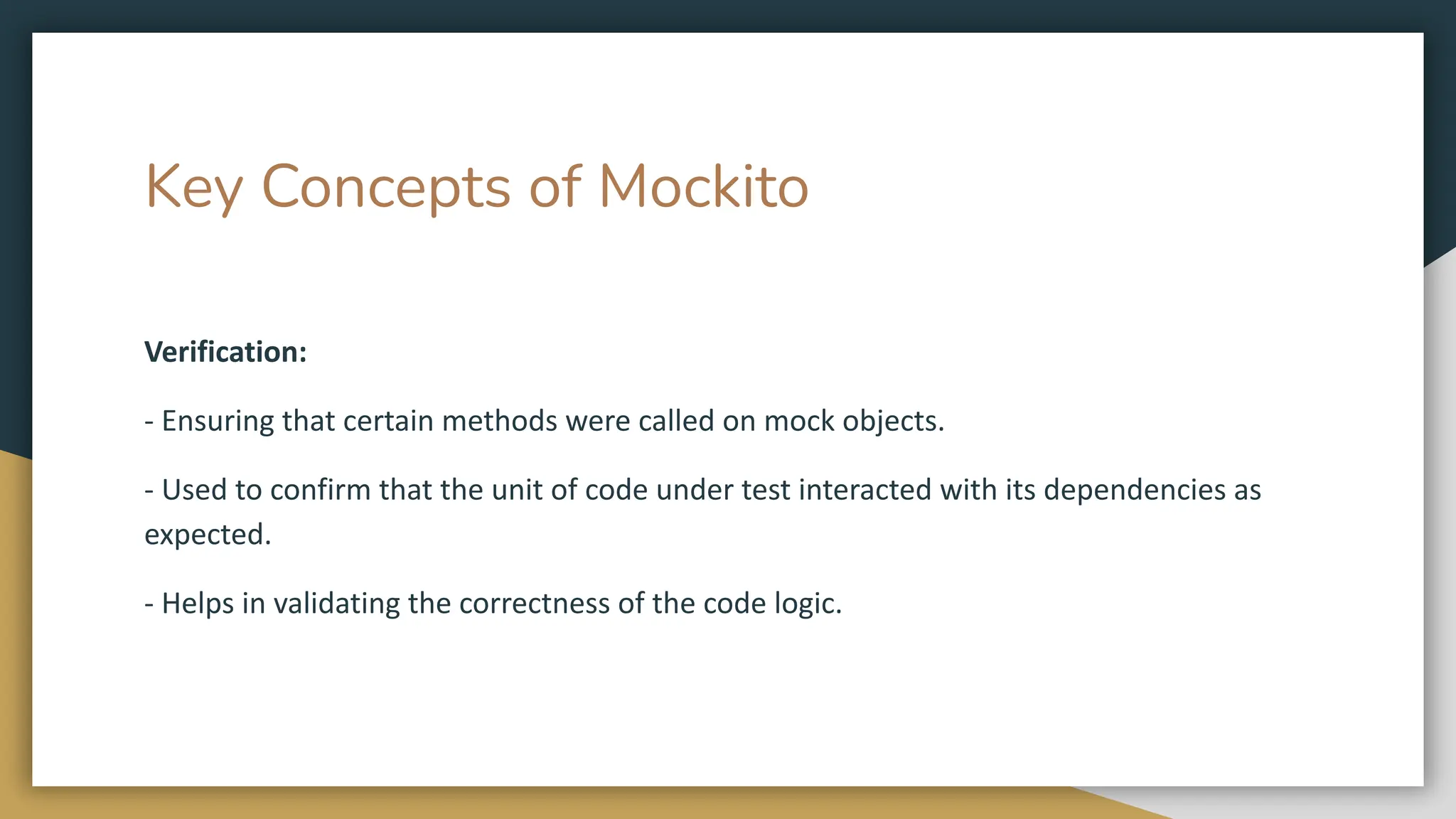 Key Concepts of Mockito

Verification:

- Ensuring that certain methods were called on mock objects.

- Used to confirm that the unit of code under test interacted with its dependencies as expected.

- Helps in validating the correctness of the code logic.